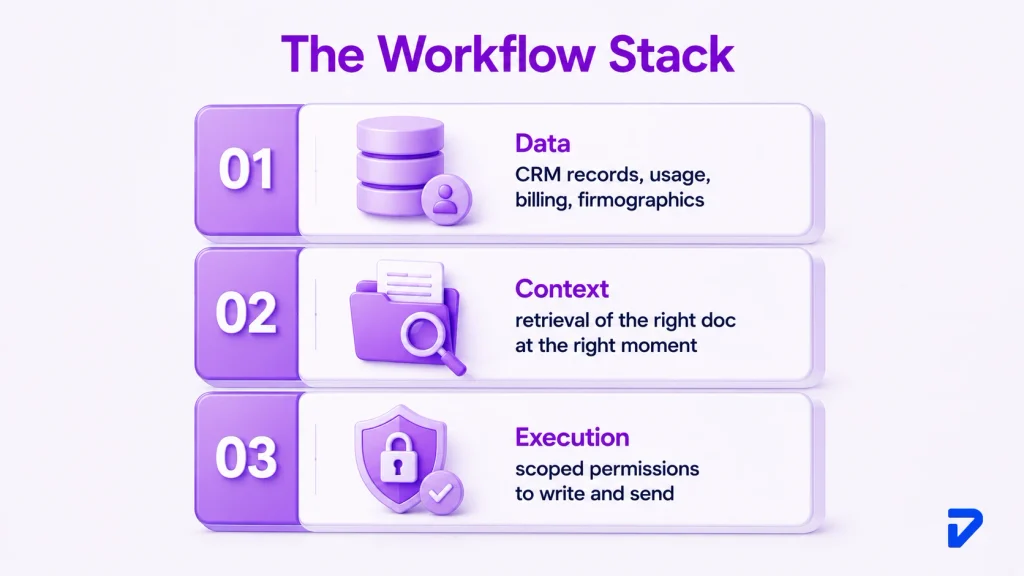 The Workflow Stack

01

Data
CRM records, usage, billing, firmographics

02

Context
retrieval of the right doc at the right moment

03

Execution
scoped permissions to write and send